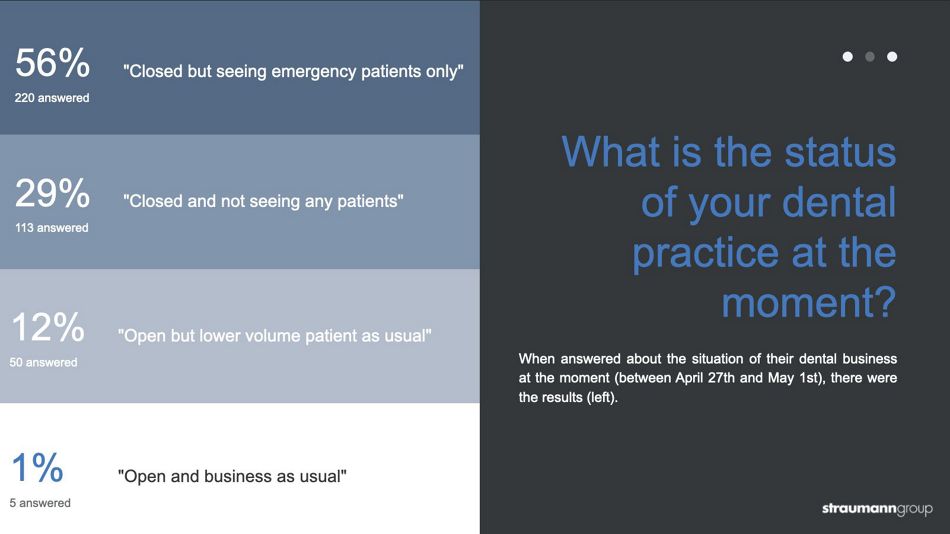 56%
220 answered
"Closed but seeing emergency patients only"

29%
113 answered
"Closed and not seeing any patients"

12%
50 answered
"Open but lower volume patient as usual"

1%
5 answered
"Open and business as usual"

What is the status of your dental practice at the moment?

When answered about the situation of their dental business at the moment (between April 27th and May 1st), there were the results (left).

straumanngroup